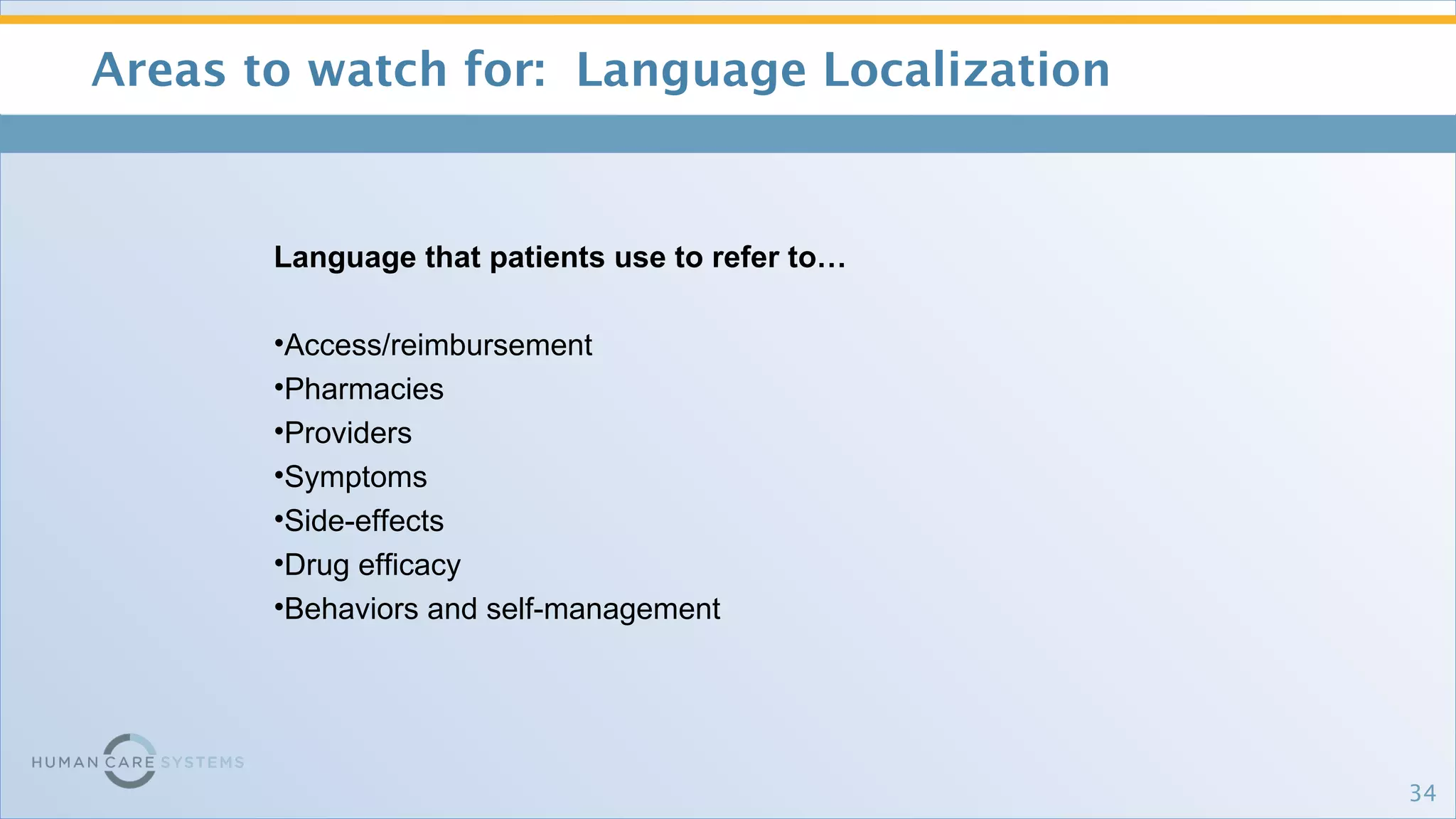 Areas to watch for: Language Localization

Language that patients use to refer to…

•Access/reimbursement
•Pharmacies
•Providers
•Symptoms
•Side-effects
•Drug efficacy
•Behaviors and self-management

HUMAN CARE SYSTEMS

34